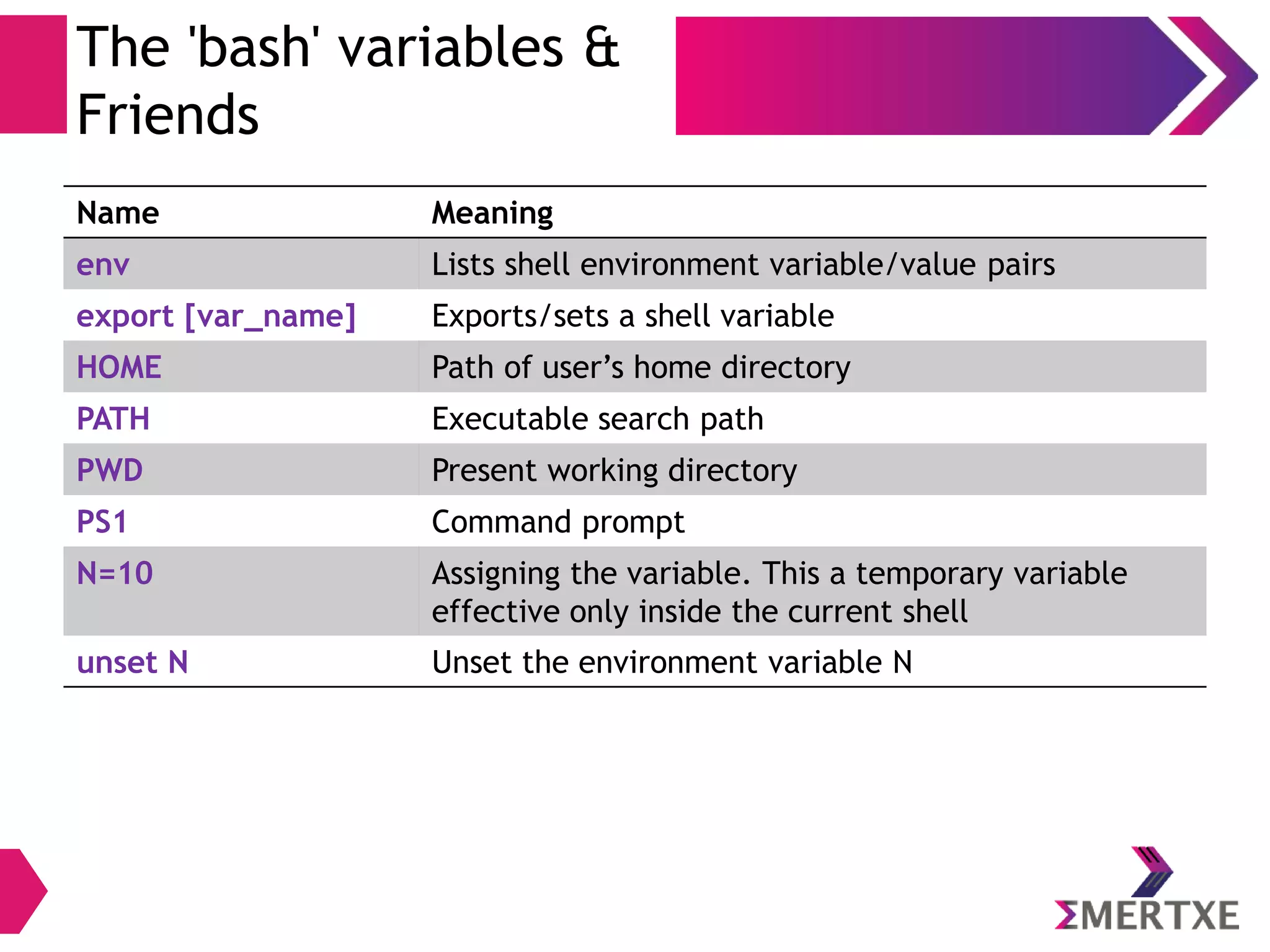 The 'bash' variables & Friends

| Name | Meaning |
|---|---|
| env | Lists shell environment variable/value pairs |
| export [var_name] | Exports/sets a shell variable |
| HOME | Path of user’s home directory |
| PATH | Executable search path |
| PWD | Present working directory |
| PS1 | Command prompt |
| N=10 | Assigning the variable. This a temporary variable effective only inside the current shell |
| unset N | Unset the environment variable N |

ΣMERTXE